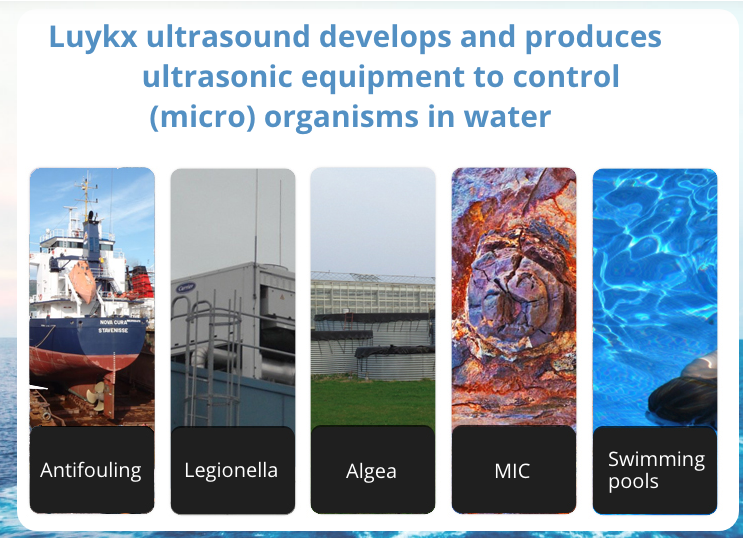 Luykx ultrasound develops and produces ultrasonic equipment to control (micro) organisms in water

NOVA CURA
STAVENISSE

Carrier

Antifouling

Legionella

Algea

MIC

Swimming pools